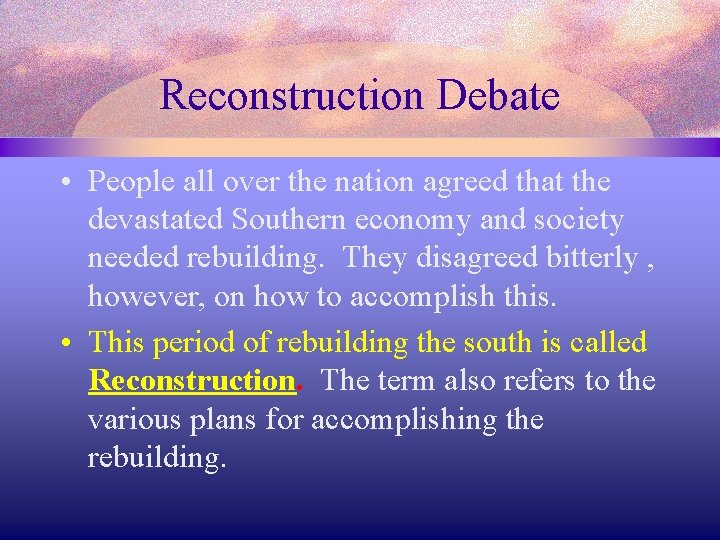 Reconstruction Debate

• People all over the nation agreed that the devastated Southern economy and society needed rebuilding. They disagreed bitterly , however, on how to accomplish this.

• This period of rebuilding the south is called Reconstruction. The term also refers to the various plans for accomplishing the rebuilding.